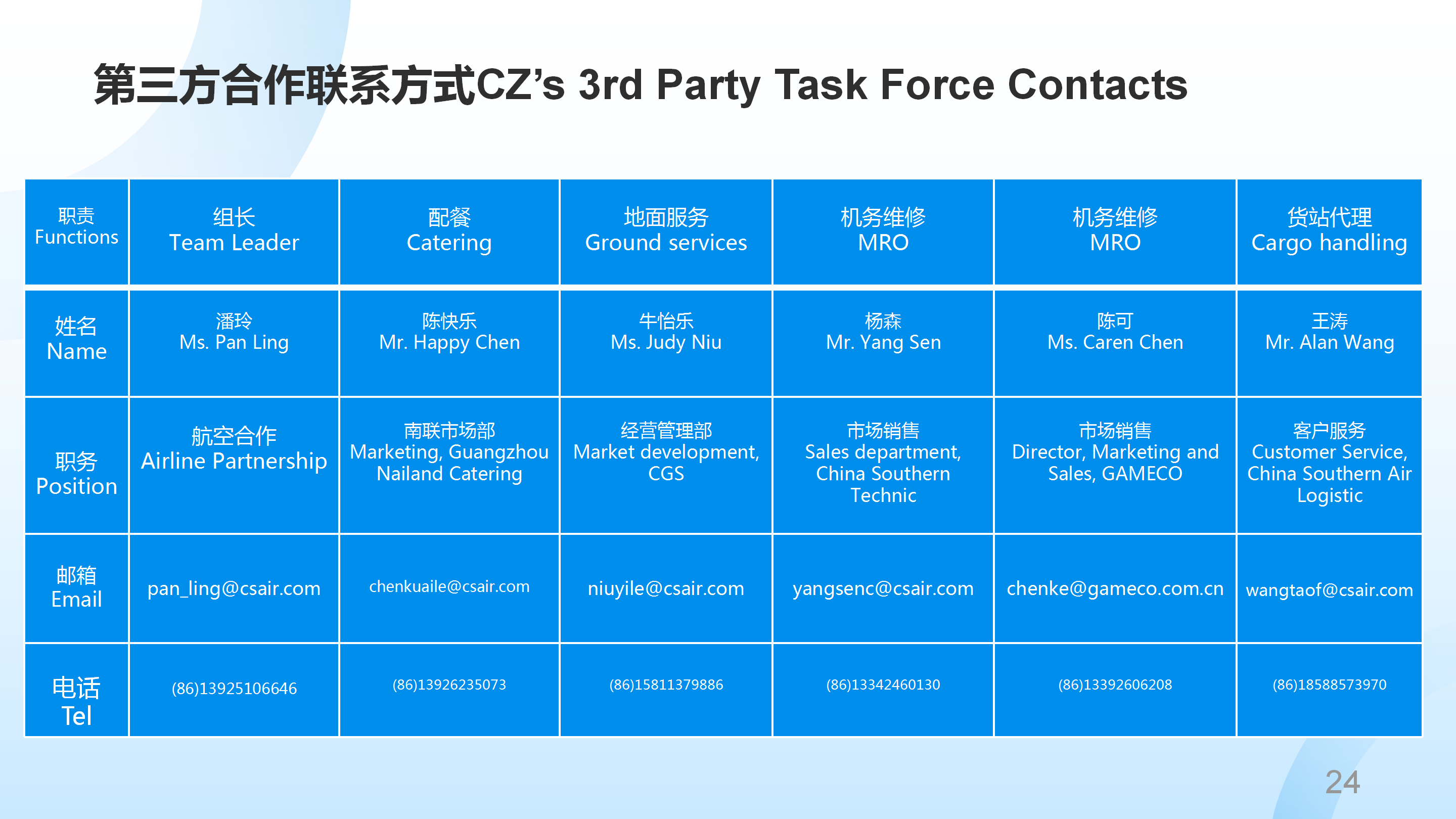 第三方合作联系方式CZ’s 3rd Party Task Force Contacts

| 职责 Functions | 组长 Team Leader | 配餐 Catering | 地面服务 Ground services | 机务维修 MRO | 机务维修 MRO | 货站代理 Cargo handling |
|---|---|---|---|---|---|---|
| 姓名 Name | 潘玲 Ms. Pan Ling | 陈快乐 Mr. Happy Chen | 牛怡乐 Ms. Judy Niu | 杨森 Mr. Yang Sen | 陈可 Ms. Caren Chen | 王涛 Mr. Alan Wang |
| 职务 Position | 航空合作 Airline Partnership | 南联市场部 Marketing, Guangzhou Nailand Catering | 经营管理部 Market development, CGS | 市场销售 Sales department, China Southern Technic | 市场销售 Director, Marketing and Sales, GAMECO | 客户服务 Customer Service, China Southern Air Logistic |
| 邮箱 Email | pan_ling@csair.com | chenkuaile@csair.com | niuyile@csair.com | yangsenc@csair.com | chenke@gameco.com.cn | wangtaof@csair.com |
| 电话 Tel | (86)13925106646 | (86)13926235073 | (86)15811379886 | (86)13342460130 | (86)13392606208 | (86)18588573970 |

24